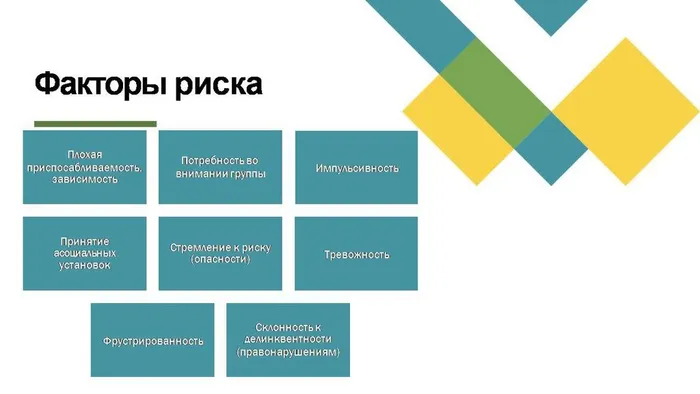 Факторы риска

Плохая приспосабливаемость, зависимость

Потребность во внимании группы

Импульсивность

Принятие асоциальных установок

Стремление к риску (опасности)

Тревожность

Фрустрированность

Склонность к делинквентности (правонарушениям)